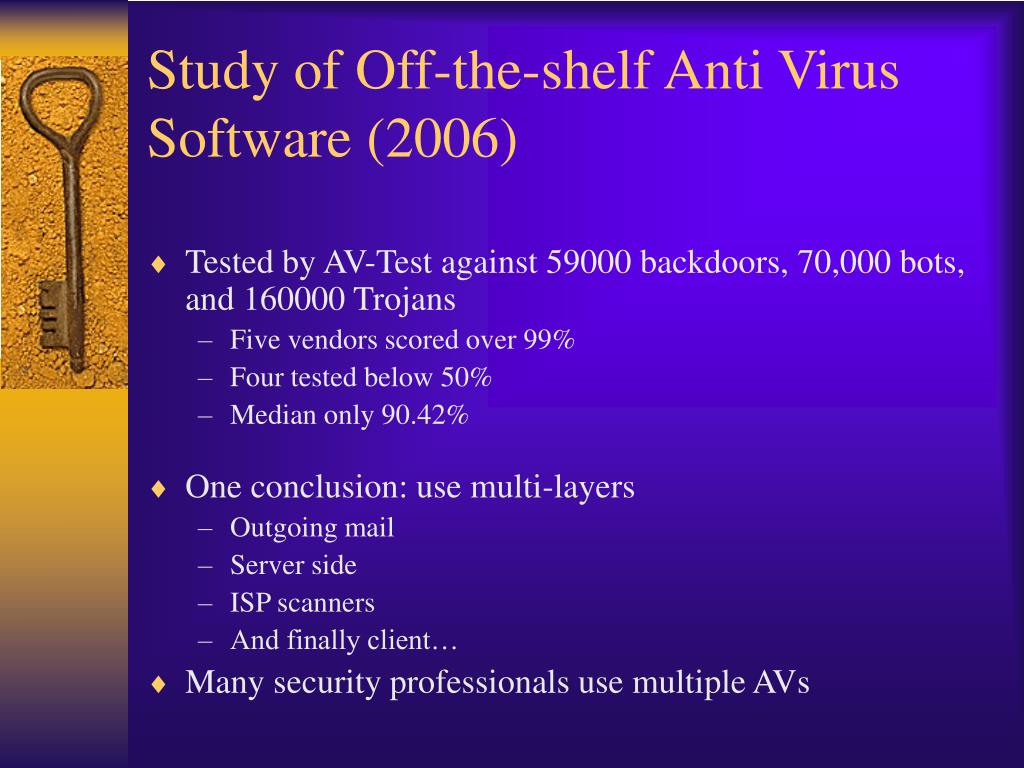 Study of Off-the-shelf Anti Virus Software (2006)

♦ Tested by AV-Test against 59000 backdoors, 70,000 bots, and 160000 Trojans
– Five vendors scored over 99%
– Four tested below 50%
– Median only 90.42%

♦ One conclusion: use multi-layers
– Outgoing mail
– Server side
– ISP scanners
– And finally client…

♦ Many security professionals use multiple AVs